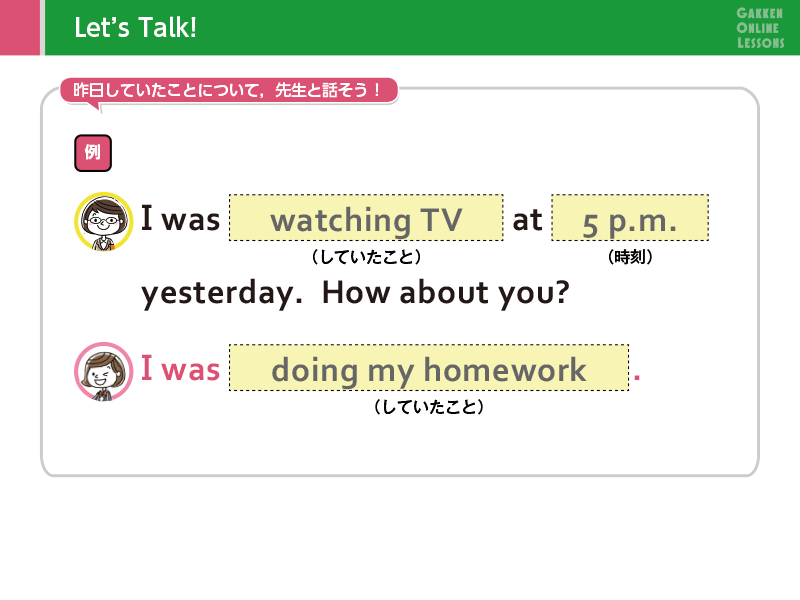 Let's Talk!

GAKKEN ONLINE LESSONS

昨日していたことについて，先生と話そう！

例

I was watching TV at 5 p.m.
（していたこと） （時刻）
yesterday. How about you?

I was doing my homework .
（していたこと）